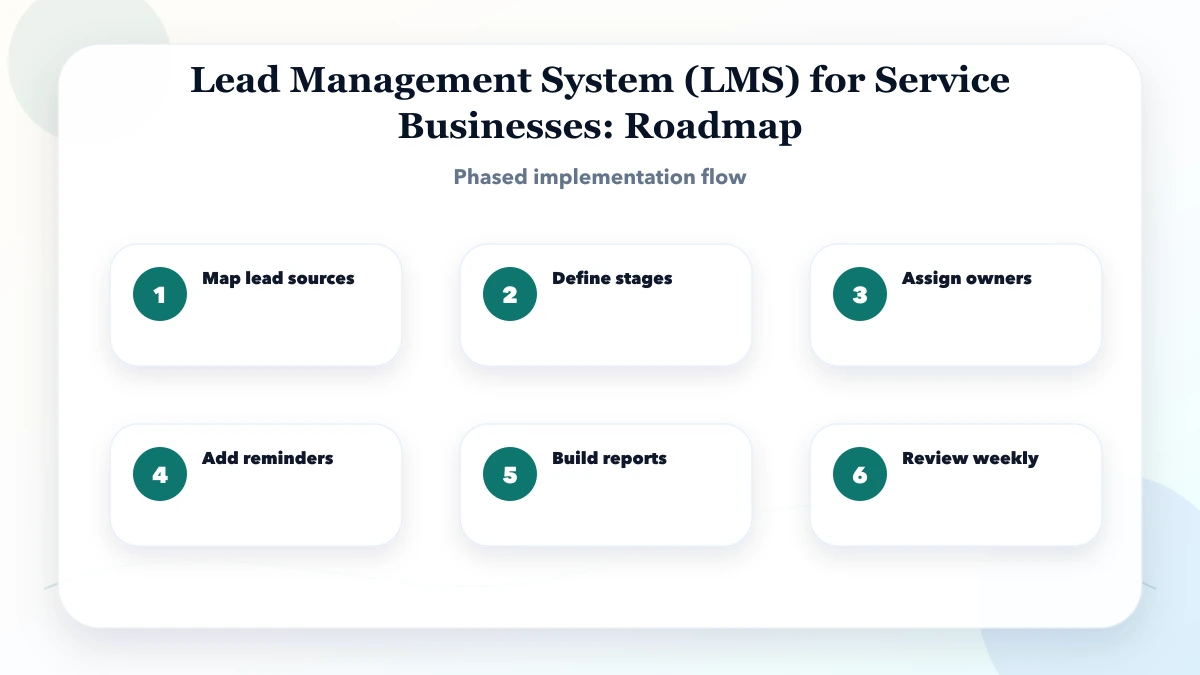 Lead Management System (LMS) for Service Businesses: Roadmap

Phased implementation flow

1 Map lead sources

2 Define stages

3 Assign owners

4 Add reminders

5 Build reports

6 Review weekly